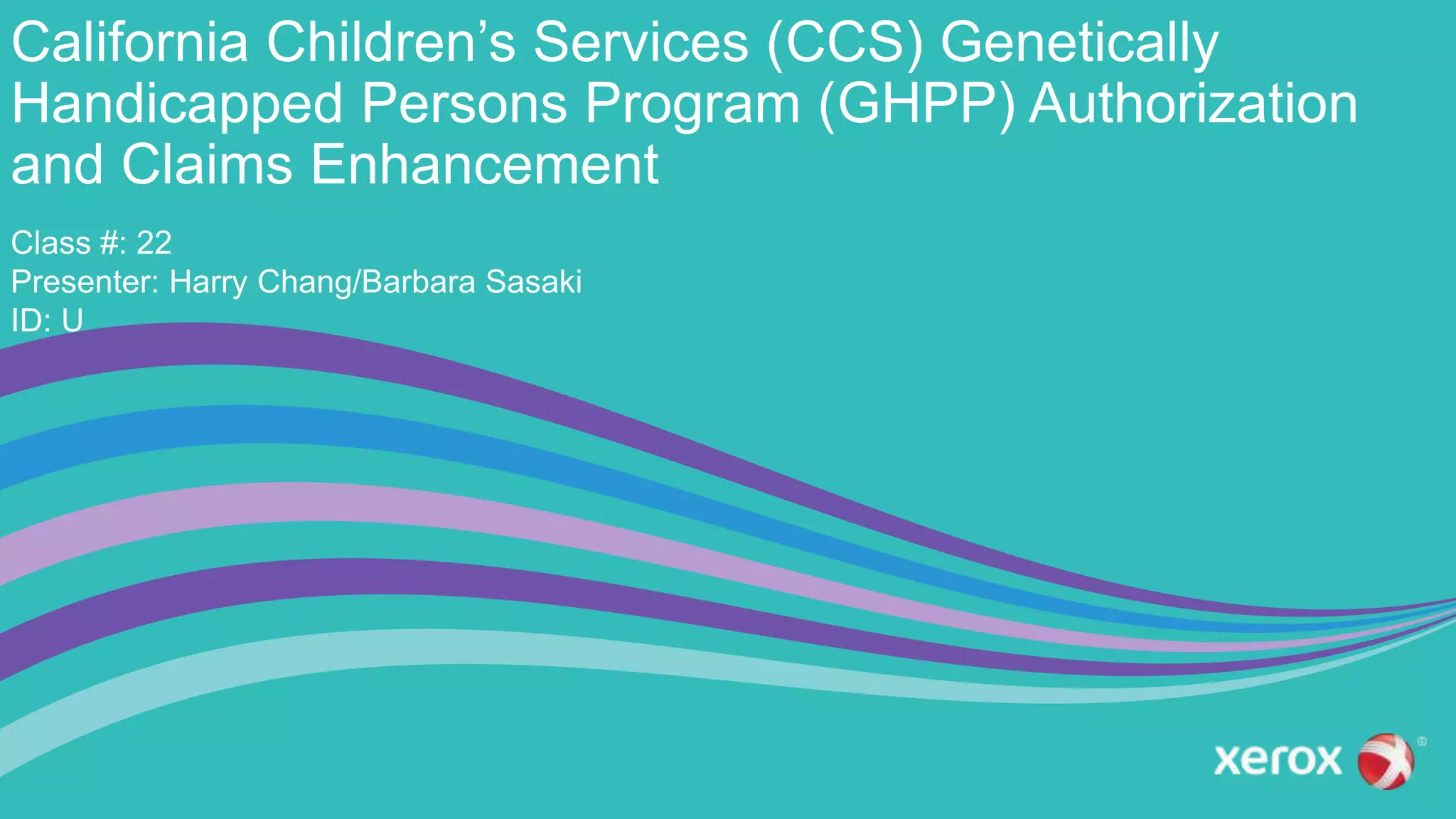 California Children's Services (CCS) Genetically Handicapped Persons Program (GHPP) Authorization and Claims Enhancement

Class #: 22
Presenter: Harry Chang/Barbara Sasaki
ID: U

xerox ®